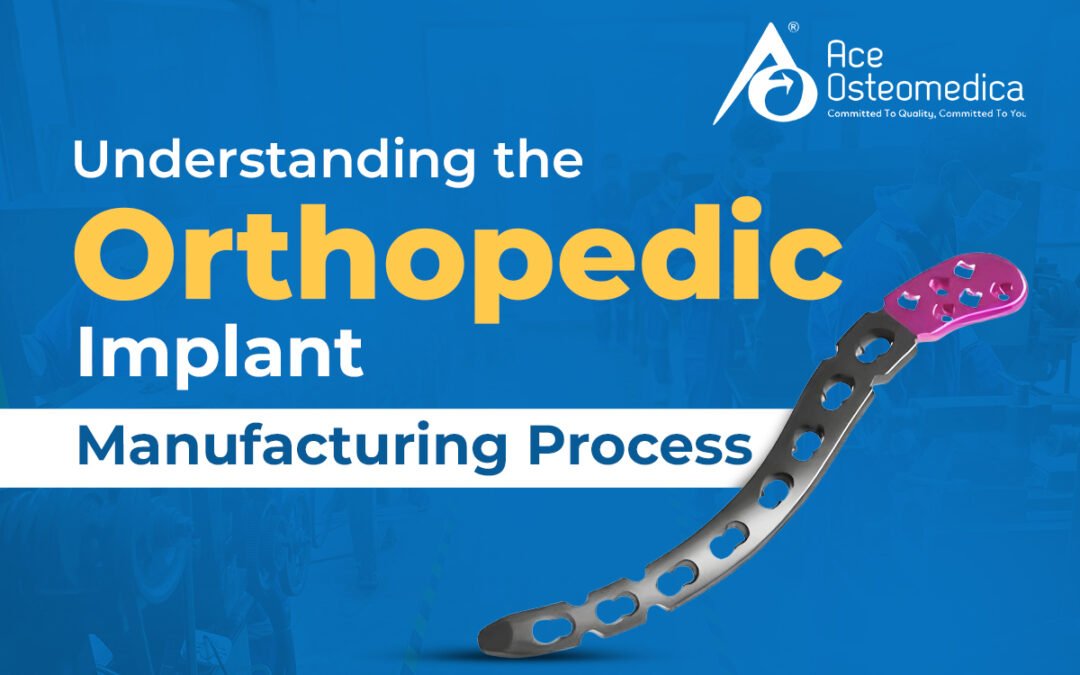 ®
Ace
Osteomedica
Committed To Quality, Committed To You

Understanding the
Orthopedic
Implant
Manufacturing Process